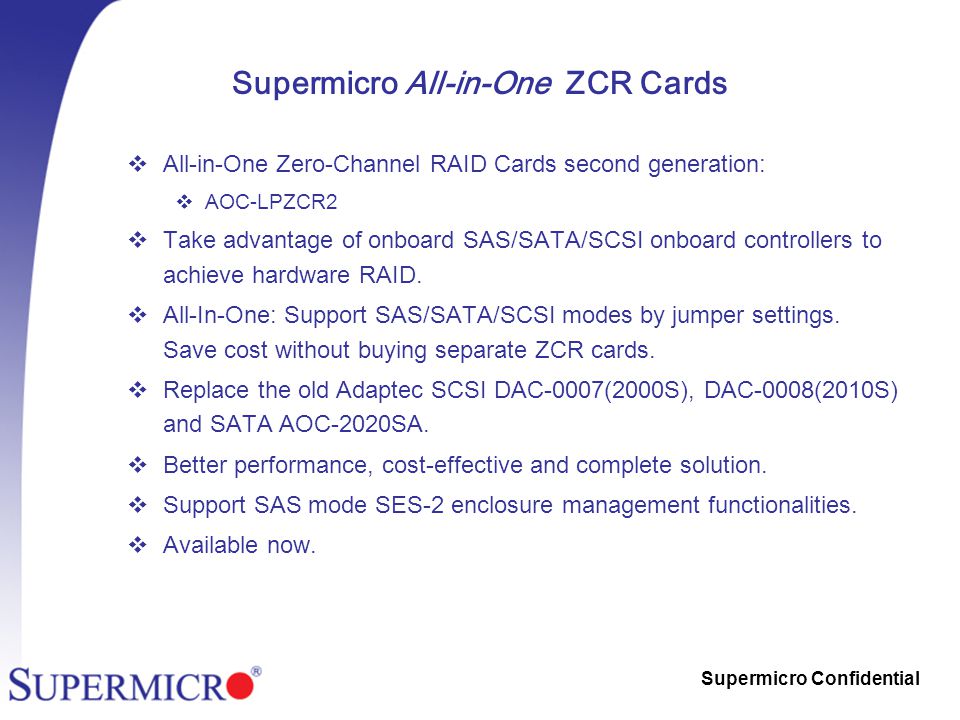 Supermicro All-in-One ZCR Cards

❖ All-in-One Zero-Channel RAID Cards second generation:

❖ AOC-LPZCR2

❖ Take advantage of onboard SAS/SATA/SCSI onboard controllers to achieve hardware RAID.

❖ All-In-One: Support SAS/SATA/SCSI modes by jumper settings. Save cost without buying separate ZCR cards.

❖ Replace the old Adaptec SCSI DAC-0007(2000S), DAC-0008(2010S) and SATA AOC-2020SA.

❖ Better performance, cost-effective and complete solution.

❖ Support SAS mode SES-2 enclosure management functionalities.

❖ Available now.

SUPERMICRO®

Supermicro Confidential